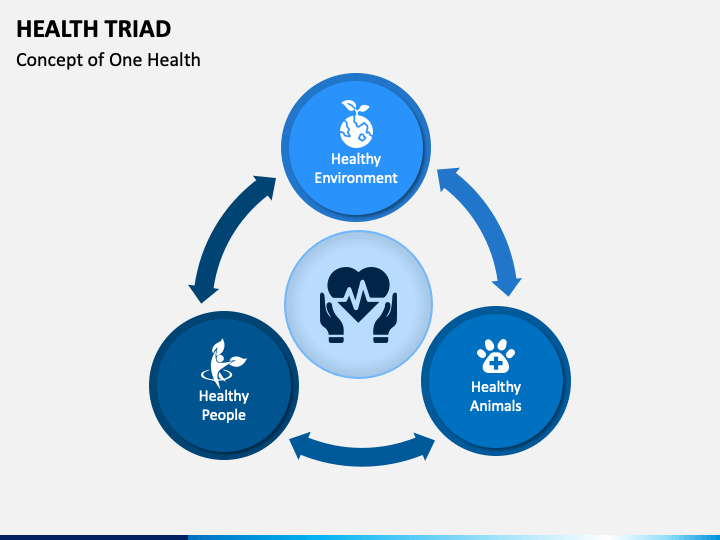 HEALTH TRIAD
Concept of One Health

Healthy Environment

Healthy People

Healthy Animals